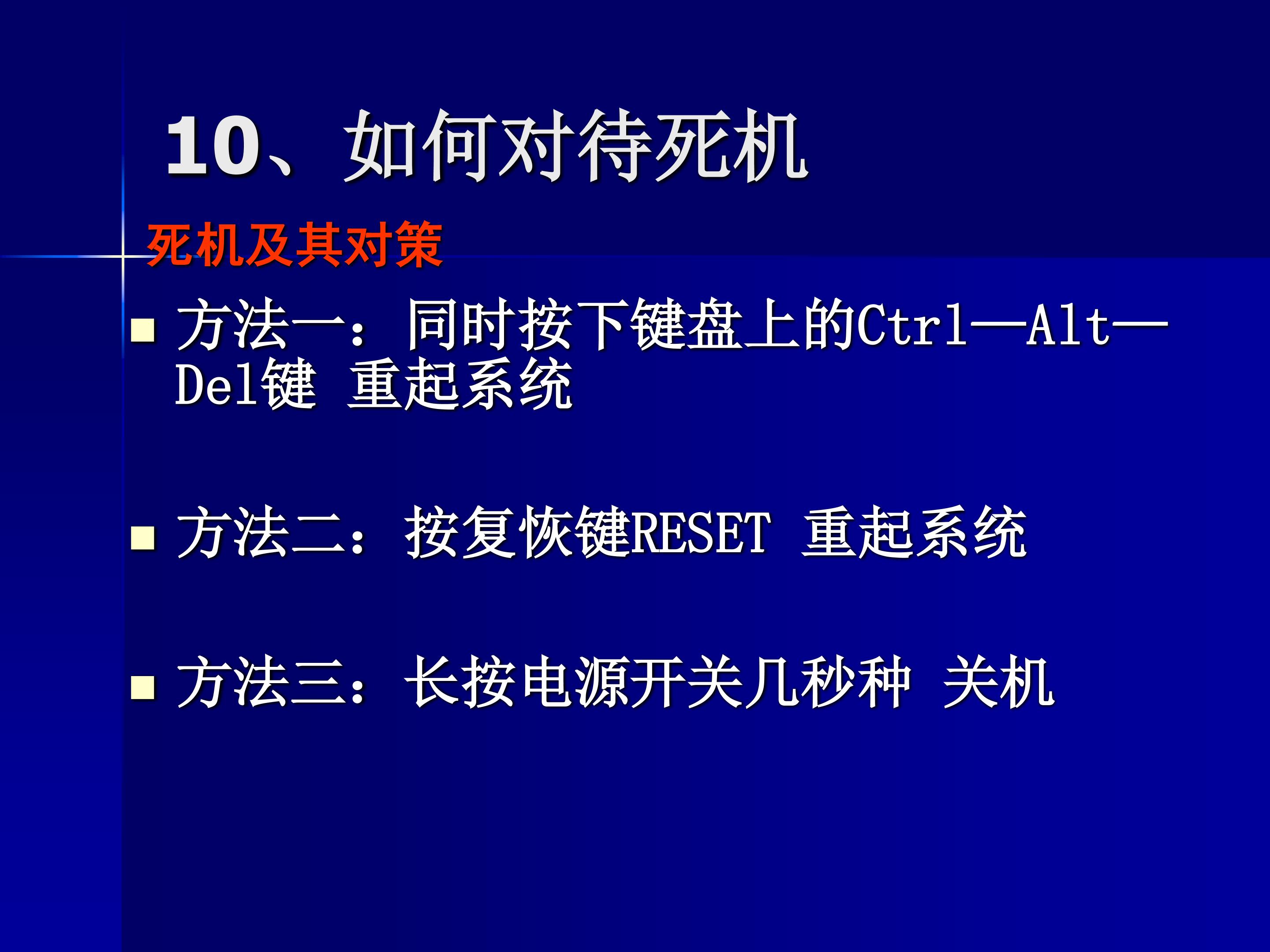 10、如何对待死机

死机及其对策

方法一：同时按下键盘上的Ctrl—Alt—Del键 重起系统

方法二：按复恢键RESET 重起系统

方法三：长按电源开关几秒种 关机